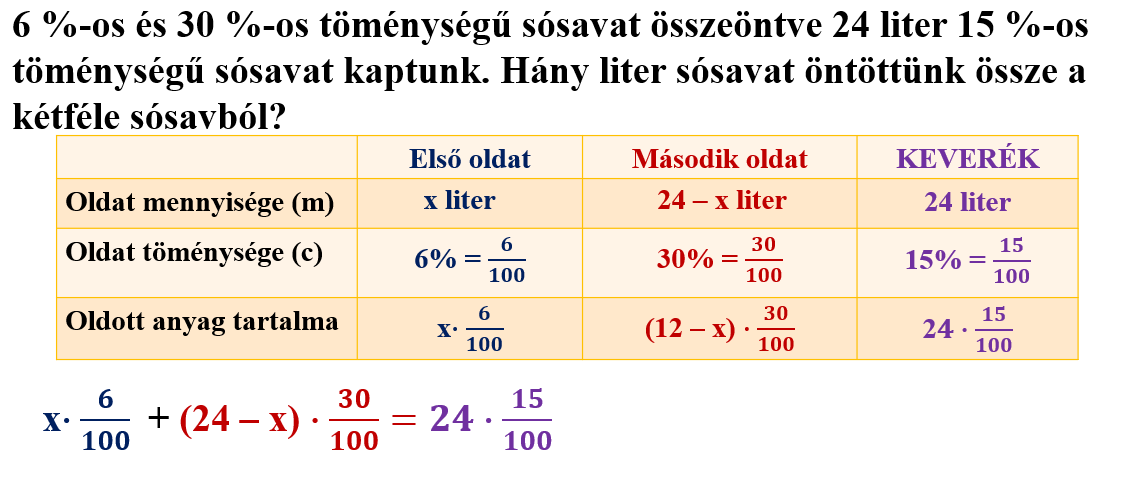 6 %-os és 30 %-os töménységű sósavat összeöntve 24 liter 15 %-os töménységű sósavat kaptunk. Hány liter sósavat öntöttünk össze a kétféle sósavból?

| | Első oldat | Második oldat | KEVERÉK |
|---|---|---|---|
| Oldat mennyisége (m) | x liter | 24 – x liter | 24 liter |
| Oldat töménysége (c) | $6\% = \frac{6}{100}$ | $30\% = \frac{30}{100}$ | $15\% = \frac{15}{100}$ |
| Oldott anyag tartalma | $x \cdot \frac{6}{100}$ | $(12 - x) \cdot \frac{30}{100}$ | $24 \cdot \frac{15}{100}$ |

$x \cdot \frac{6}{100} + (24 - x) \cdot \frac{30}{100} = 24 \cdot \frac{15}{100}$